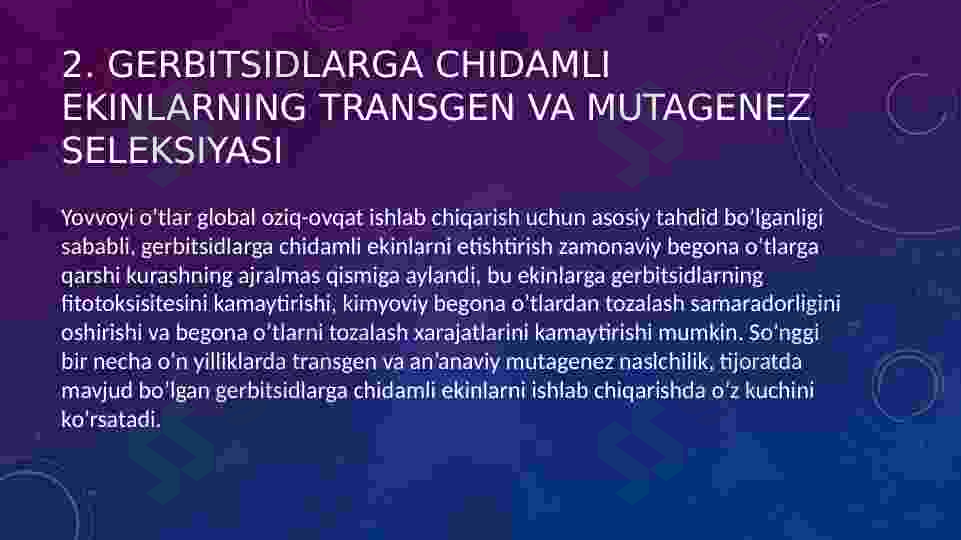 2. GERBITSIDLARGA CHIDAMLI EKINLARNING TRANSGEN VA MUTAGENEZ SELEKSIYASI

Yovvoyi o'tlar global oziq-ovqat ishlab chiqarish uchun asosiy tahdid bo'lganligi sababli, gerbitsidlarga chidamli ekinlarni etishtirish zamonaviy begona o'tlarga qarshi kurashning ajralmas qismiga aylandi, bu ekinlarga gerbitsidlarning fitotoksisitesini kamaytirishi, kimyoviy begona o'tlardan tozalash samaradorligini oshirishi va begona o'tlarni tozalash xarajatlarini kamaytirishi mumkin. So'nggi bir necha o'n yilliklarda transgen va an'anaviy mutagenez naslchilik, tijoratda mavjud bo'lgan gerbitsidlarga chidamli ekinlarni ishlab chiqarishda o'z kuchini ko'rsatadi.